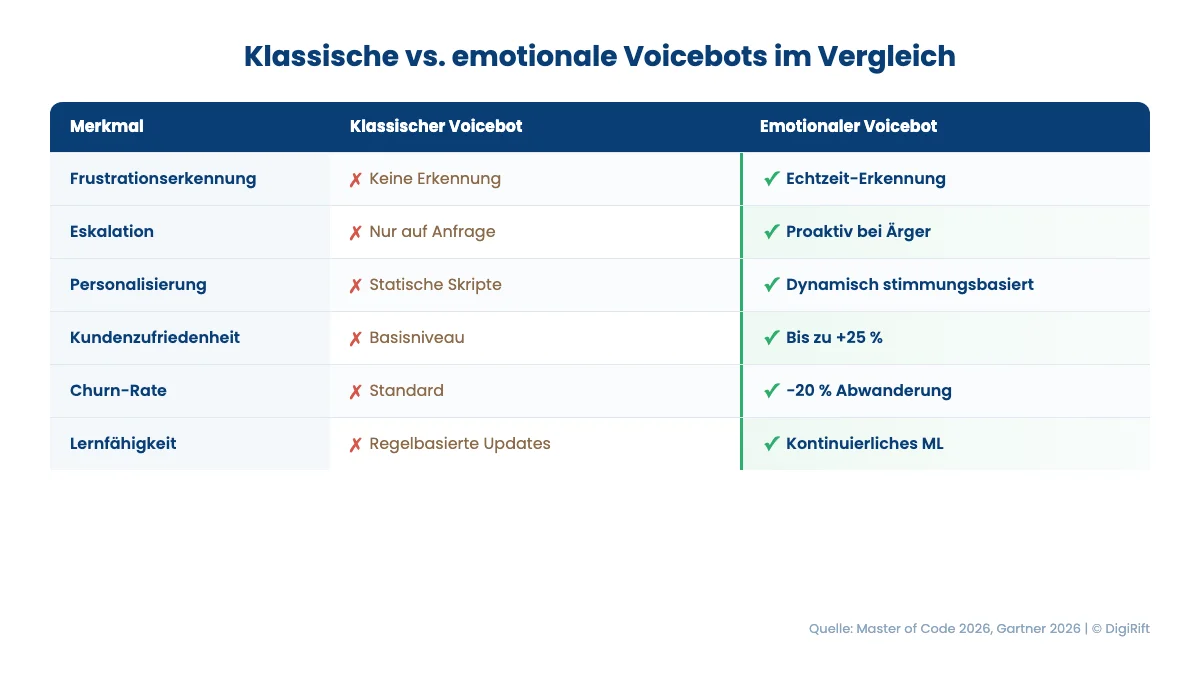 Klassische vs. emotionale Voicebots im Vergleich

| Merkmal | Klassischer Voicebot | Emotionaler Voicebot |
|---|---|---|
| Frustrationserkennung | ✗ Keine Erkennung | ✓ Echtzeit-Erkennung |
| Eskalation | ✗ Nur auf Anfrage | ✓ Proaktiv bei Ärger |
| Personalisierung | ✗ Statische Skripte | ✓ Dynamisch stimmungsbasiert |
| Kundenzufriedenheit | ✗ Basisniveau | ✓ Bis zu +25 % |
| Churn-Rate | ✗ Standard | ✓ -20 % Abwanderung |
| Lernfähigkeit | ✗ Regelbasierte Updates | ✓ Kontinuierliches ML |

Quelle: Master of Code 2026, Gartner 2026 | © DigiRift